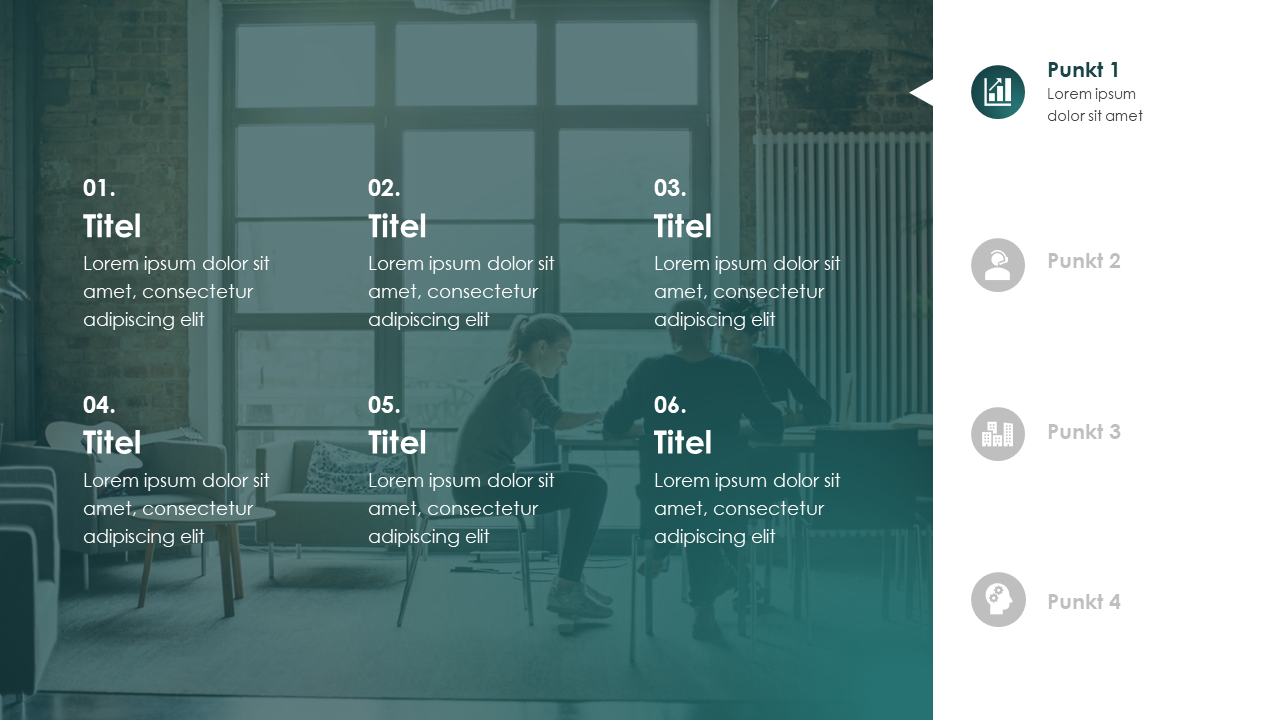 01.
Titel
Lorem ipsum dolor sit amet, consectetur adipiscing elit

02.
Titel
Lorem ipsum dolor sit amet, consectetur adipiscing elit

03.
Titel
Lorem ipsum dolor sit amet, consectetur adipiscing elit

04.
Titel
Lorem ipsum dolor sit amet, consectetur adipiscing elit

05.
Titel
Lorem ipsum dolor sit amet, consectetur adipiscing elit

06.
Titel
Lorem ipsum dolor sit amet, consectetur adipiscing elit

Punkt 1
Lorem ipsum dolor sit amet

Punkt 2

Punkt 3

Punkt 4